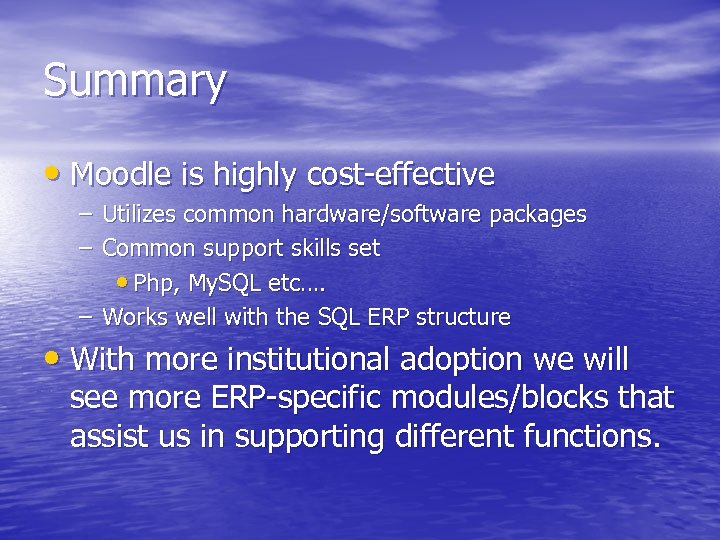 Summary

• Moodle is highly cost-effective
– Utilizes common hardware/software packages
– Common support skills set
• Php, MySQL etc….
– Works well with the SQL ERP structure

• With more institutional adoption we will see more ERP-specific modules/blocks that assist us in supporting different functions.